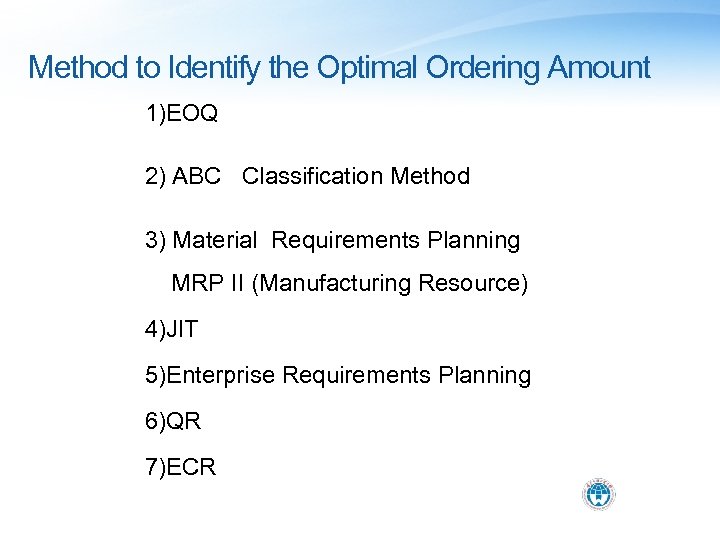 Method to Identify the Optimal Ordering Amount

1)EOQ

2) ABC Classification Method

3) Material Requirements Planning

MRP II (Manufacturing Resource)

4)JIT

5)Enterprise Requirements Planning

6)QR

7)ECR